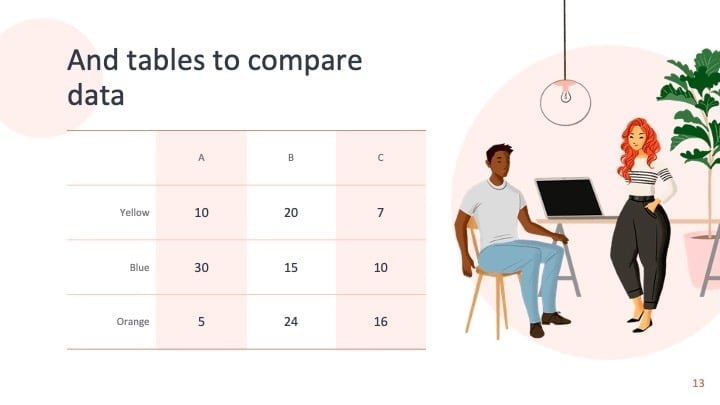 And tables to compare data

| | A | B | C |
|---|---|---|---|
| Yellow | 10 | 20 | 7 |
| Blue | 30 | 15 | 10 |
| Orange | 5 | 24 | 16 |

13